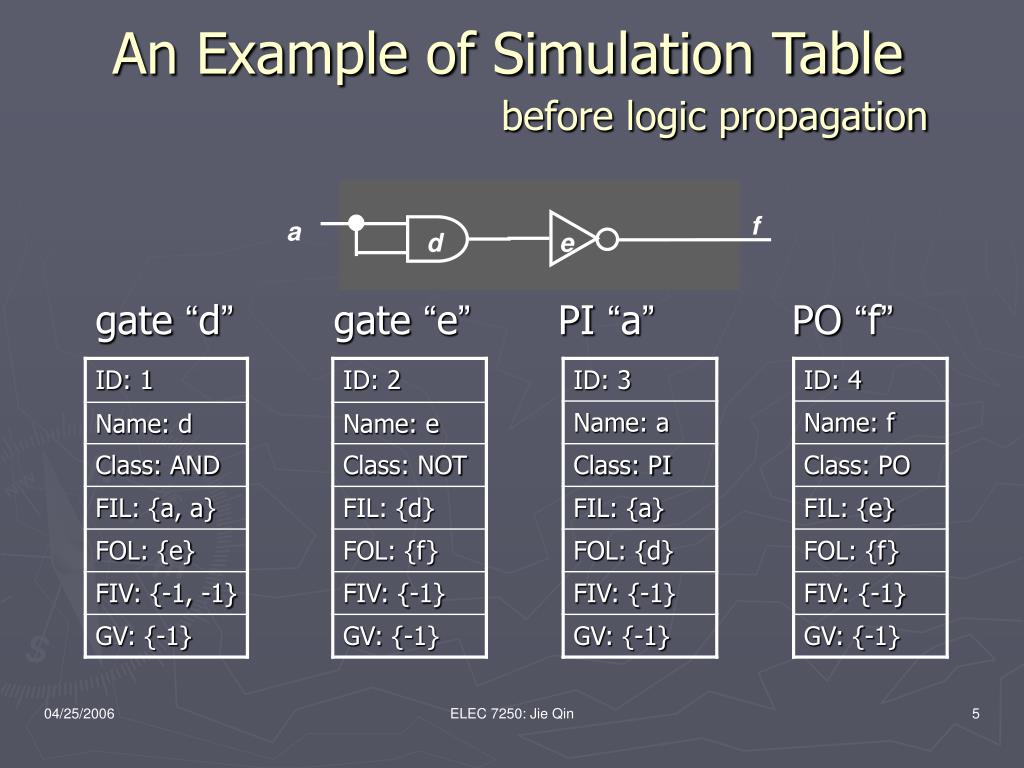 An Example of Simulation Table
before logic propagation

a
d
e
f

gate “d”

| ID: 1 |
|---|
| Name: d |
| Class: AND |
| FIL: {a, a} |
| FOL: {e} |
| FIV: {-1, -1} |
| GV: {-1} |

gate “e”

| ID: 2 |
|---|
| Name: e |
| Class: NOT |
| FIL: {d} |
| FOL: {f} |
| FIV: {-1} |
| GV: {-1} |

PI “a”

| ID: 3 |
|---|
| Name: a |
| Class: PI |
| FIL: {a} |
| FOL: {d} |
| FIV: {-1} |
| GV: {-1} |

PO “f”

| ID: 4 |
|---|
| Name: f |
| Class: PO |
| FIL: {e} |
| FOL: {f} |
| FIV: {-1} |
| GV: {-1} |

04/25/2006
ELEC 7250: Jie Qin
5